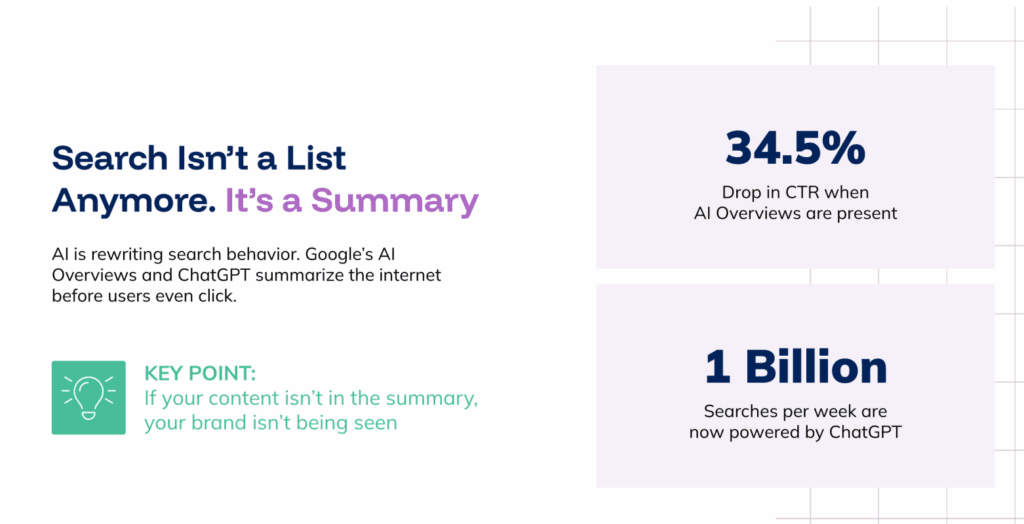 Search Isn't a List Anymore. It's a Summary

AI is rewriting search behavior. Google's AI Overviews and ChatGPT summarize the internet before users even click.

KEY POINT:
If your content isn't in the summary, your brand isn't being seen

34.5%
Drop in CTR when AI Overviews are present

1 Billion
Searches per week are now powered by ChatGPT